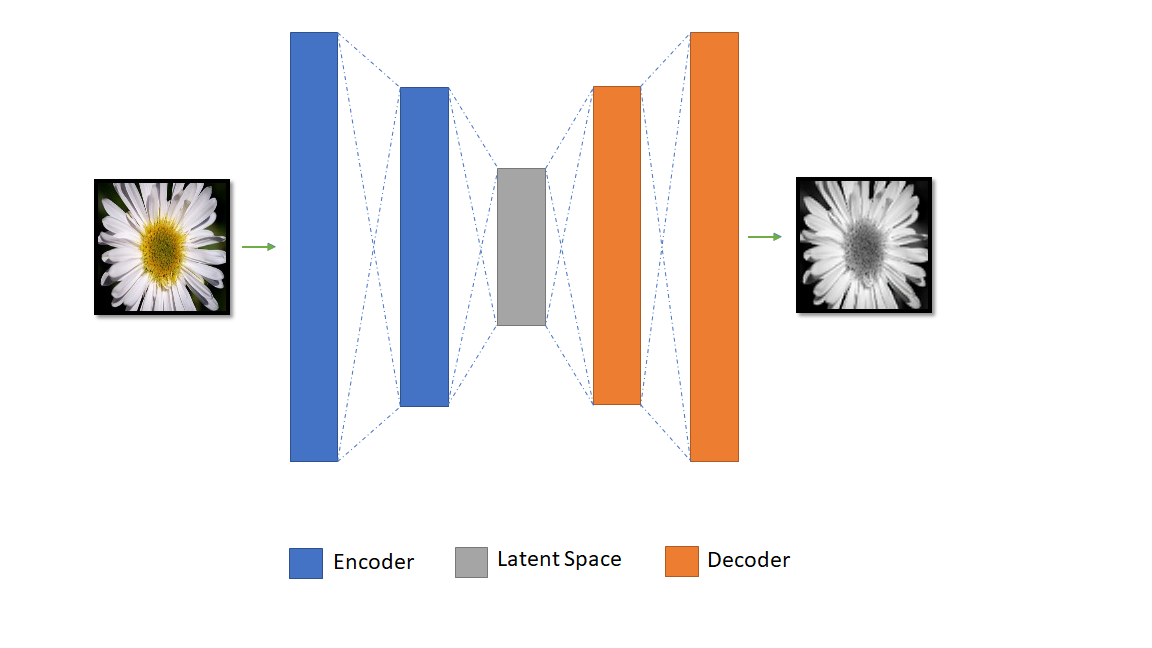 Encoder
Latent Space
Decoder